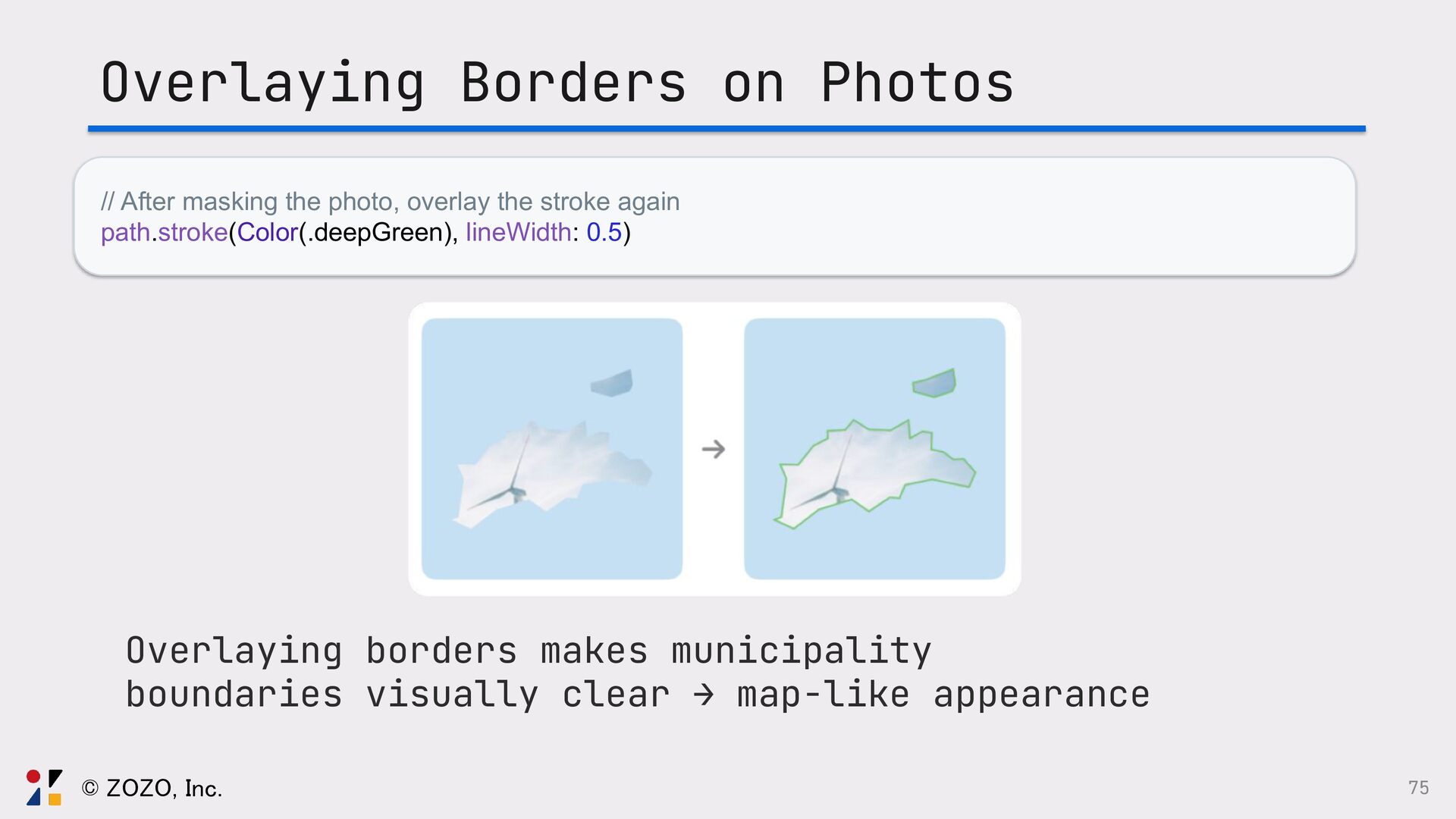 Overlaying Borders on Photos

// After masking the photo, overlay the stroke again
path.stroke(Color(.deepGreen), lineWidth: 0.5)

→

Overlaying borders makes municipality boundaries visually clear → map-like appearance

© ZOZO, Inc.

75